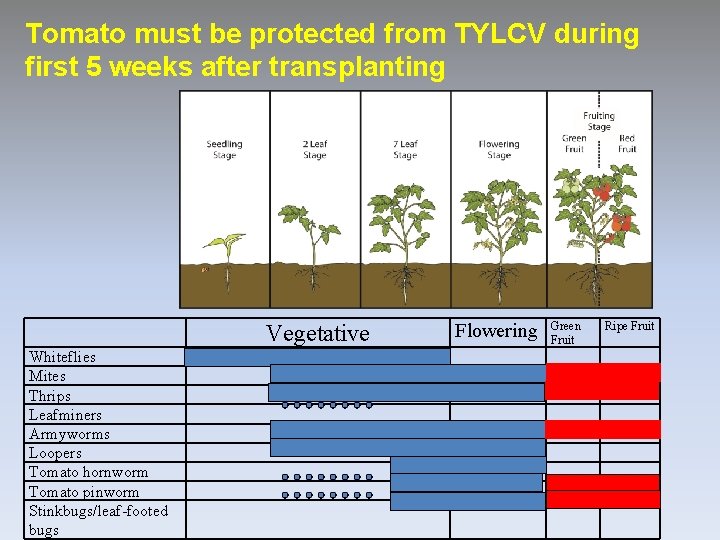 Tomato must be protected from TYLCV during first 5 weeks after transplanting

Seedling Stage

2 Leaf Stage

7 Leaf Stage

Flowering Stage

Fruiting Stage

Green Fruit

Red Fruit

| | Vegetative | Flowering | Green Fruit | Ripe Fruit |
|---|---|---|---|---|
| Whiteflies | | | | |
| Mites | | | | |
| Thrips | | | | |
| Leafminers | | | | |
| Armyworms | | | | |
| Loopers | | | | |
| Tomato hornworm | | | | |
| Tomato pinworm | | | | |
| Stinkbugs/leaf-footed bugs | | | | |